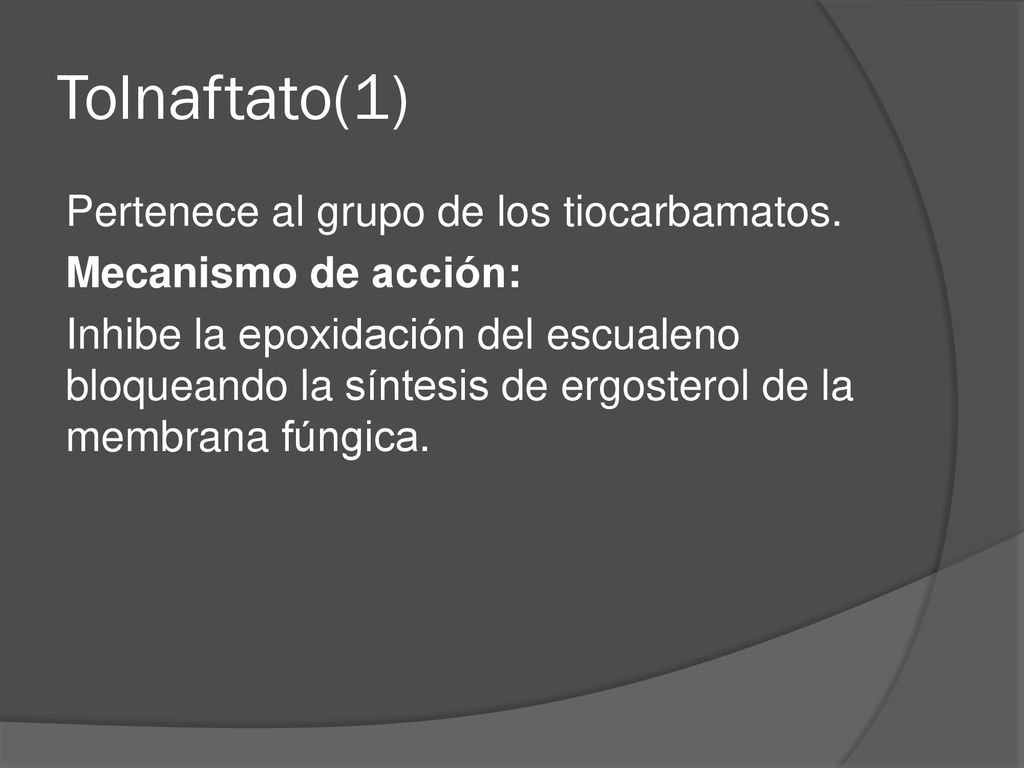 Tolnaftato(1)

Pertenece al grupo de los tiocarbamatos.

Mecanismo de acción:

Inhibe la epoxidación del escualeno bloqueando la síntesis de ergosterol de la membrana fúngica.